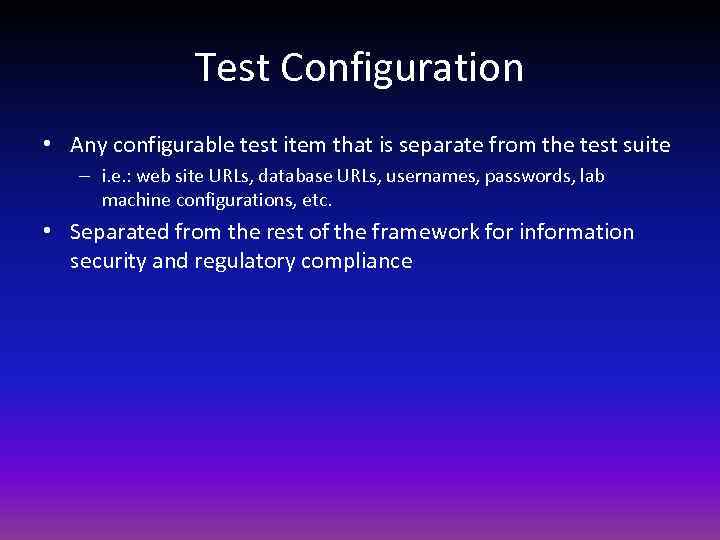 Test Configuration

• Any configurable test item that is separate from the test suite
– i.e.: web site URLs, database URLs, usernames, passwords, lab machine configurations, etc.
• Separated from the rest of the framework for information security and regulatory compliance